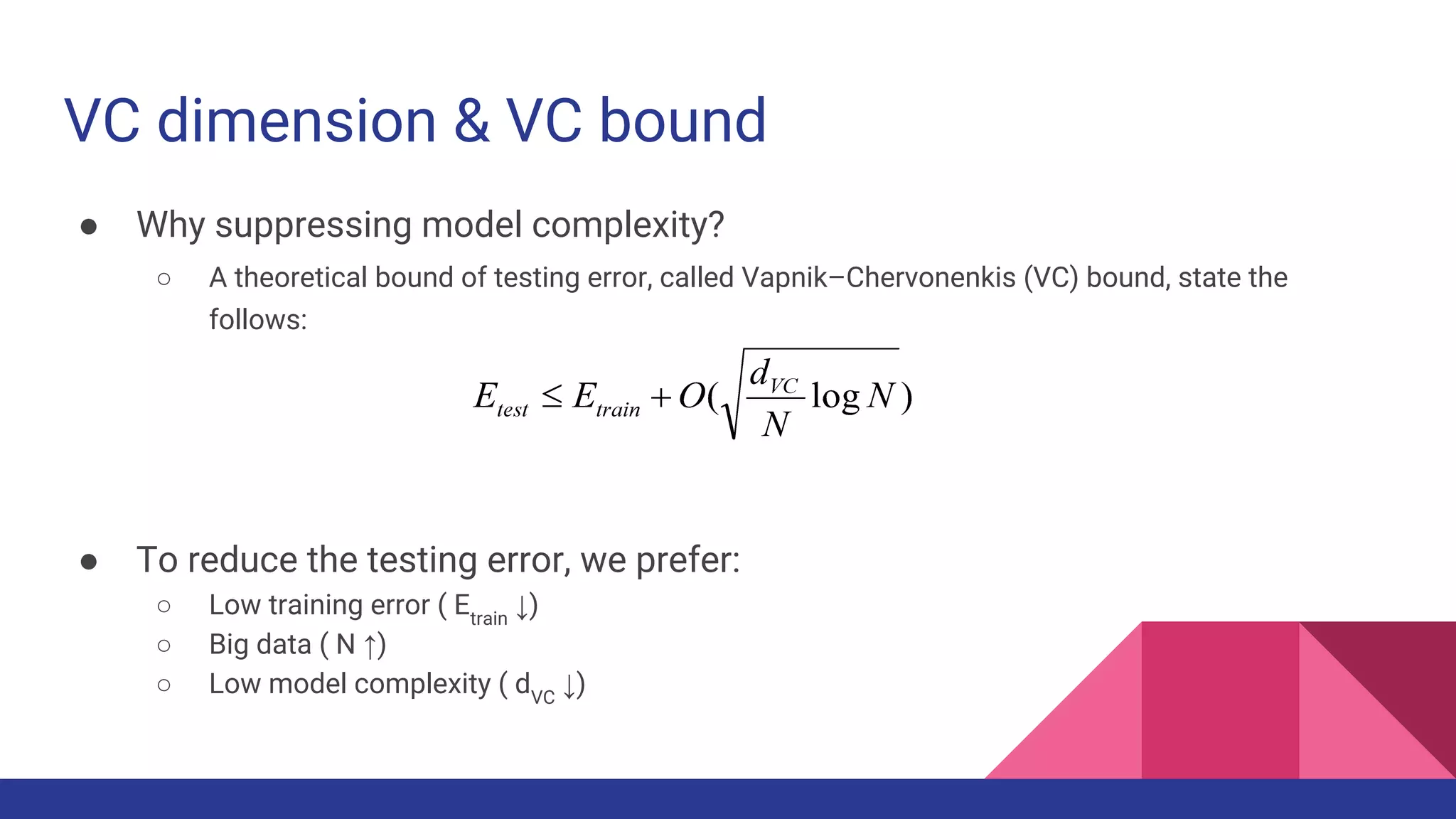 VC dimension & VC bound

● Why suppressing model complexity?

○ A theoretical bound of testing error, called Vapnik–Chervonenkis (VC) bound, state the follows:

$E_{test} \leq E_{train} + O(\sqrt{\frac{d_{VC}}{N} \log N})$

● To reduce the testing error, we prefer:

○ Low training error ( $E_{train}$ ↓)
○ Big data ( N ↑)
○ Low model complexity ( $d_{VC}$ ↓)